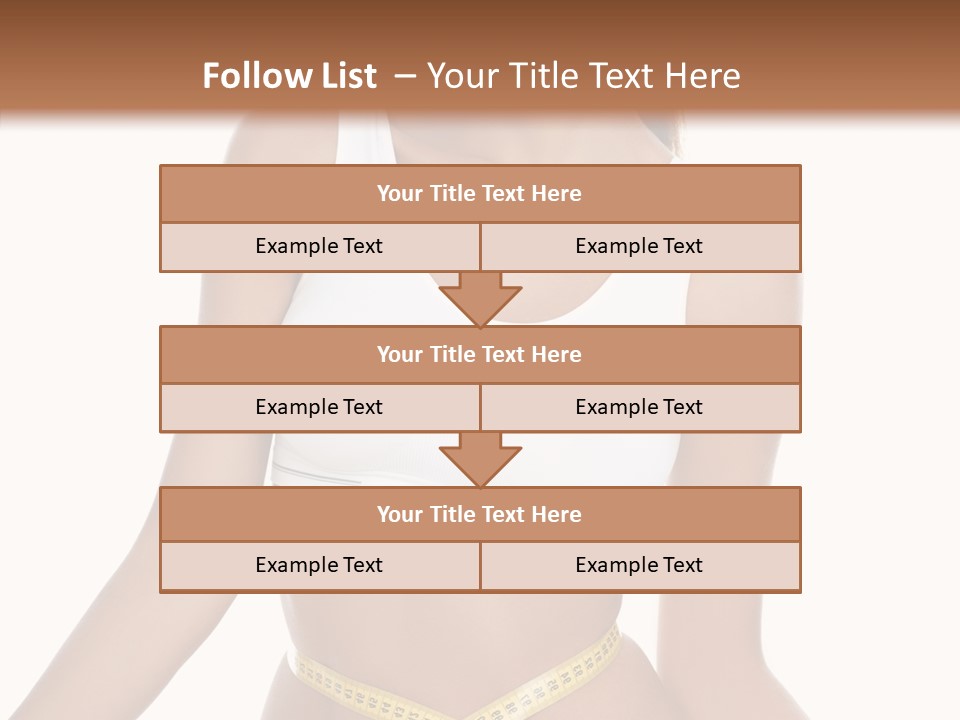 Follow List – Your Title Text Here

Your Title Text Here

Example Text

Example Text

Your Title Text Here

Example Text

Example Text

Your Title Text Here

Example Text

Example Text